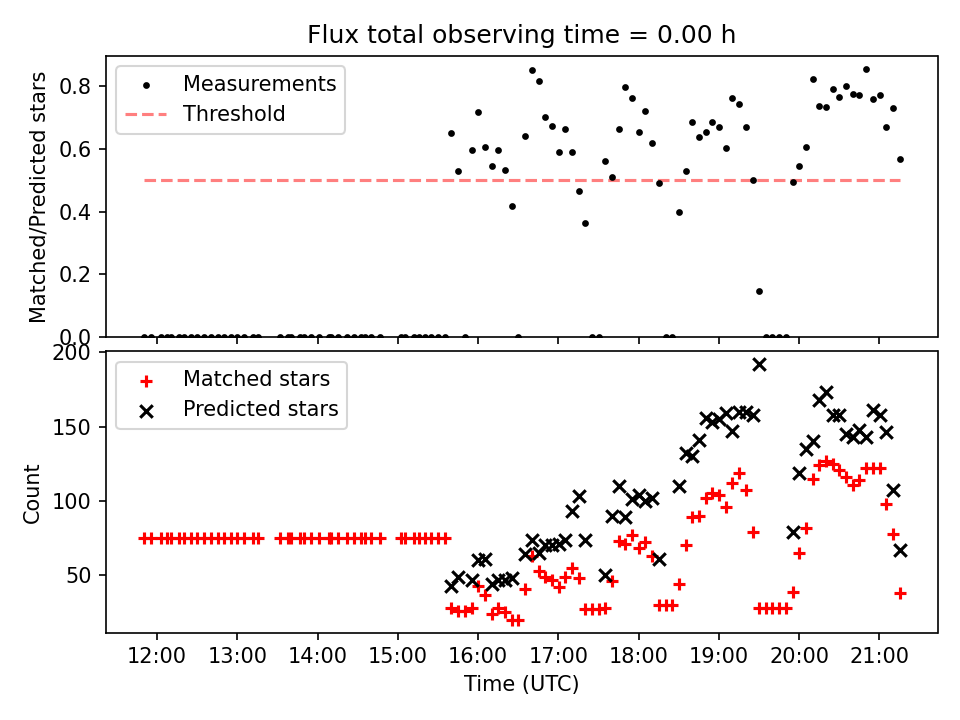 Flux total observing time = 0.00 h

Measurements
Threshold

Matched/Predicted stars

0.8
0.6
0.4
0.2
0.0

Matched stars
Predicted stars

Count

200
150
100
50

12:00
13:00
14:00
15:00
16:00
17:00
18:00
19:00
20:00
21:00

Time (UTC)